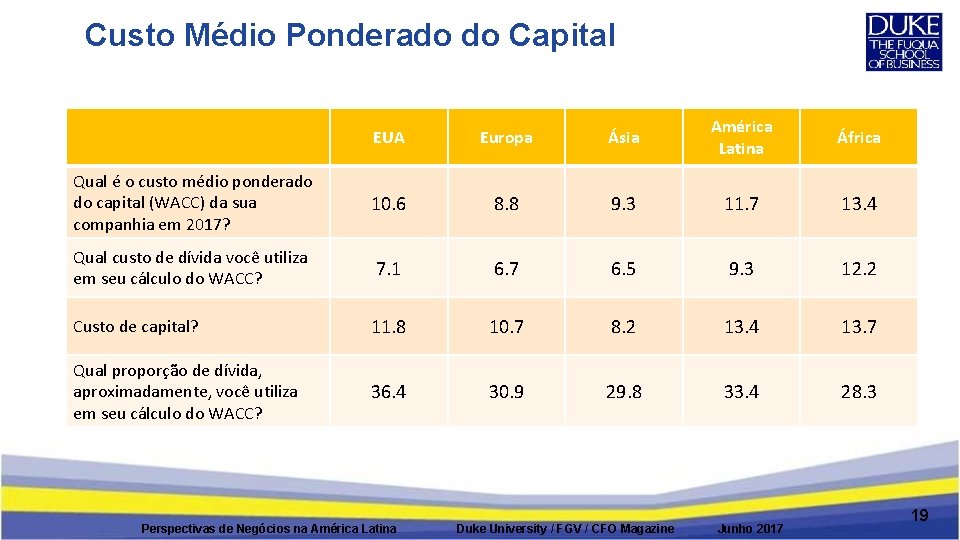 Custo Médio Ponderado do Capital

DUKE
THE FUQUA SCHOOL OF BUSINESS

| | EUA | Europa | Ásia | América Latina | África |
|---|---|---|---|---|---|
| Qual é o custo médio ponderado do capital (WACC) da sua companhia em 2017? | 10.6 | 8.8 | 9.3 | 11.7 | 13.4 |
| Qual custo de dívida você utiliza em seu cálculo do WACC? | 7.1 | 6.7 | 6.5 | 9.3 | 12.2 |
| Custo de capital? | 11.8 | 10.7 | 8.2 | 13.4 | 13.7 |
| Qual proporção de dívida, aproximadamente, você utiliza em seu cálculo do WACC? | 36.4 | 30.9 | 29.8 | 33.4 | 28.3 |

Perspectivas de Negócios na América Latina
Duke University / FGV / CFO Magazine
Junho 2017
19